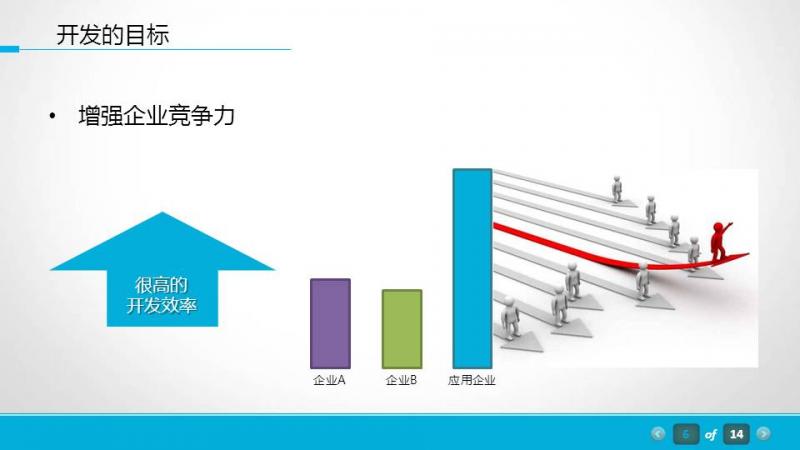 开发的目标

• 增强企业竞争力

很高的开发效率

企业A

企业B

应用企业

6 of 14